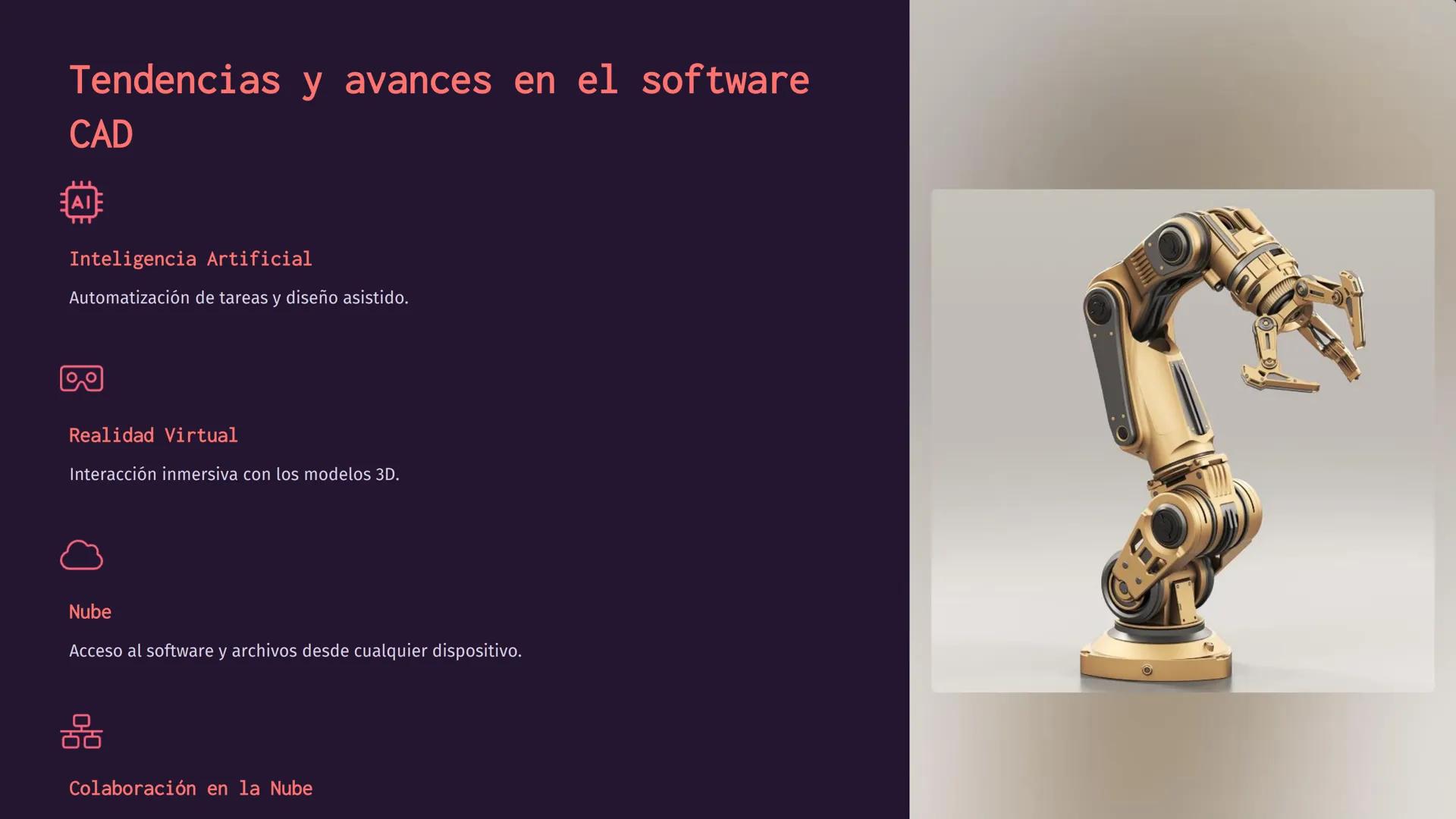 Tendencias y avances en el software CAD

AI

Inteligencia Artificial

Automatización de tareas y diseño asistido.

Realidad Virtual

Interacción inmersiva con los modelos 3D.

Nube

Acceso al software y archivos desde cualquier dispositivo.

Colaboración en la Nube